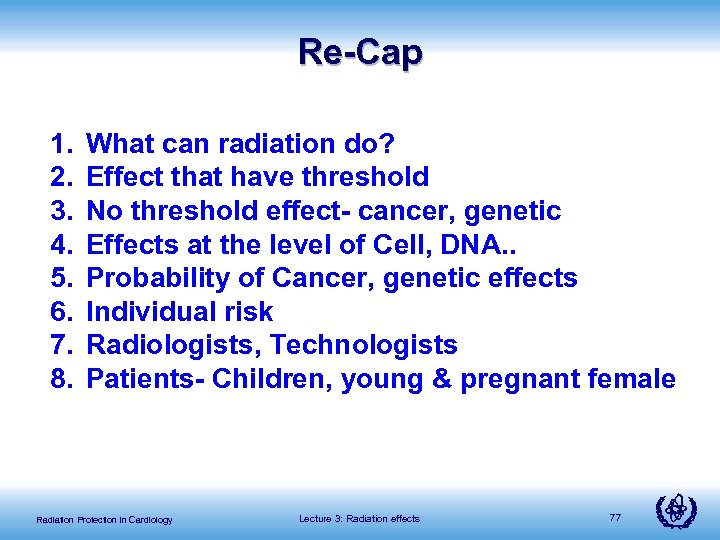 Re-Cap

1. What can radiation do?
2. Effect that have threshold
3. No threshold effect- cancer, genetic
4. Effects at the level of Cell, DNA..
5. Probability of Cancer, genetic effects
6. Individual risk
7. Radiologists, Technologists
8. Patients- Children, young & pregnant female

Radiation Protection in Cardiology

Lecture 3: Radiation effects

77